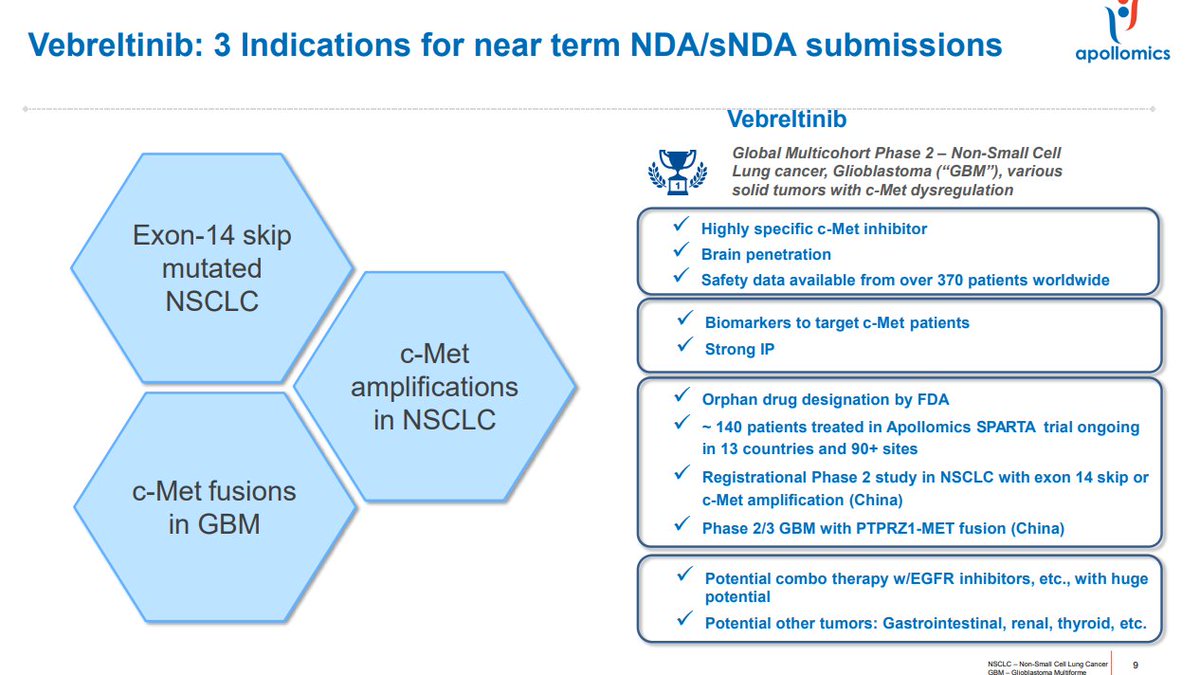 Vebreltinib: 3 Indications for near term NDA/sNDA submissions

apollomics

Exon-14 skip mutated NSCLC

c-Met amplifications in NSCLC

c-Met fusions in GBM

Vebreltinib

1

Global Multicohort Phase 2 – Non-Small Cell Lung cancer, Glioblastoma ("GBM"), various solid tumors with c-Met dysregulation

✓ Highly specific c-Met inhibitor
✓ Brain penetration
✓ Safety data available from over 370 patients worldwide

✓ Biomarkers to target c-Met patients
✓ Strong IP

✓ Orphan drug designation by FDA
✓ ~ 140 patients treated in Apollomics SPARTA trial ongoing in 13 countries and 90+ sites
✓ Registrational Phase 2 study in NSCLC with exon 14 skip or c-Met amplification (China)
✓ Phase 2/3 GBM with PTPRZ1-MET fusion (China)

✓ Potential combo therapy w/EGFR inhibitors, etc., with huge potential
✓ Potential other tumors: Gastrointestinal, renal, thyroid, etc.

NSCLC – Non-Small Cell Lung Cancer
GBM – Glioblastoma Multiforme

9